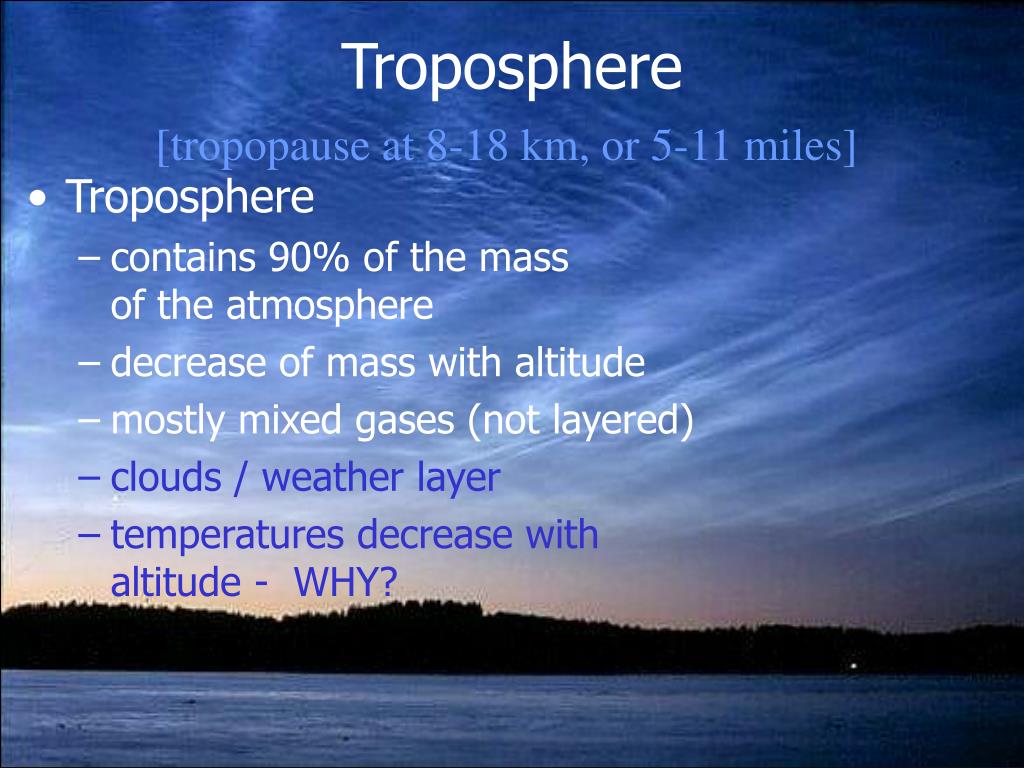 Troposphere

[tropopause at 8-18 km, or 5-11 miles]

• Troposphere
– contains 90% of the mass of the atmosphere
– decrease of mass with altitude
– mostly mixed gases (not layered)
– clouds / weather layer
– temperatures decrease with altitude - WHY?